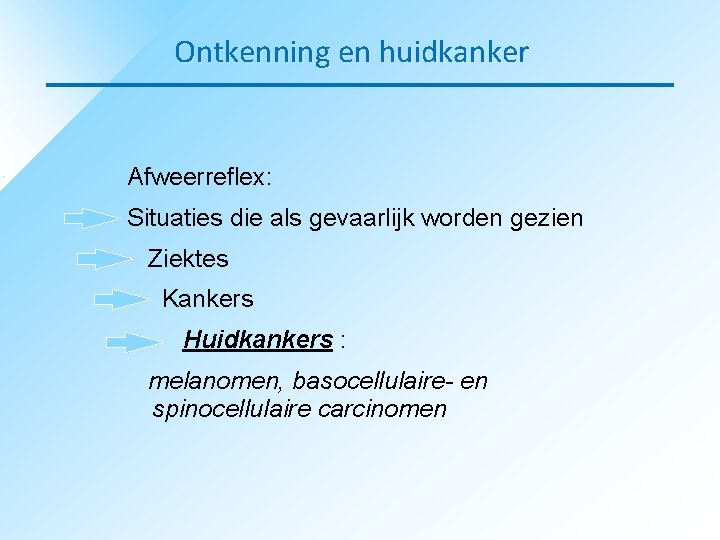 Ontkenning en huidkanker

Afweerreflex:

Situaties die als gevaarlijk worden gezien

Ziektes

Kankers

Huidkankers :

melanomen, basocellulaire- en spinocellulaire carcinomen